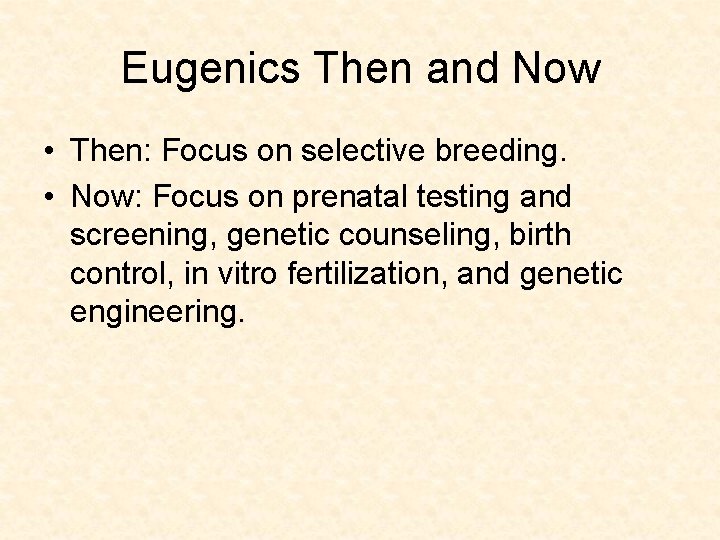 Eugenics Then and Now

• Then: Focus on selective breeding.
• Now: Focus on prenatal testing and screening, genetic counseling, birth control, in vitro fertilization, and genetic engineering.